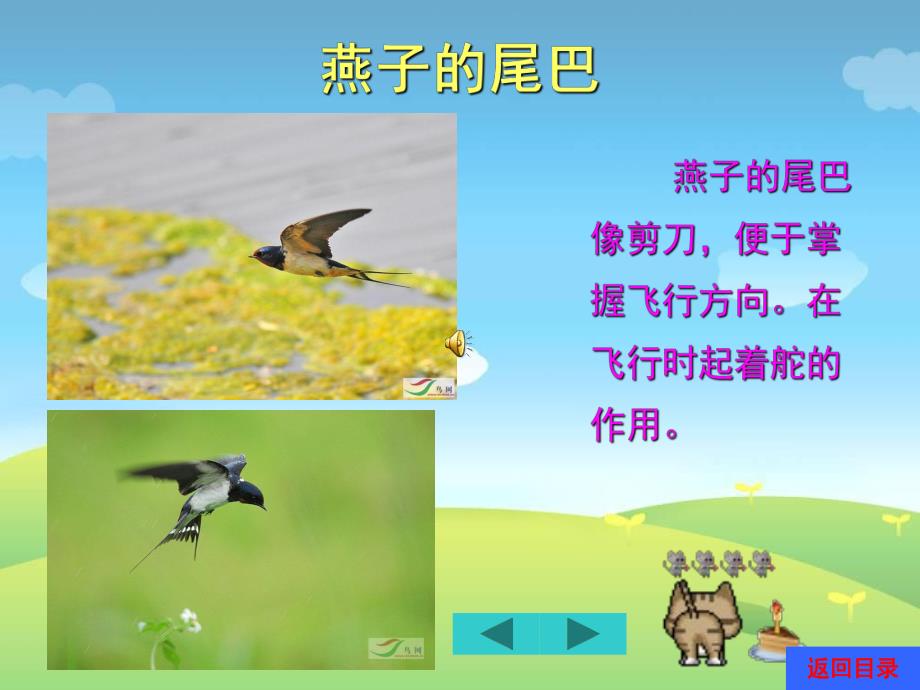 燕子的尾巴

燕子的尾巴像剪刀，便于掌握飞行方向。在飞行时起着舵的作用。

鸟网

鸟网

返回目录